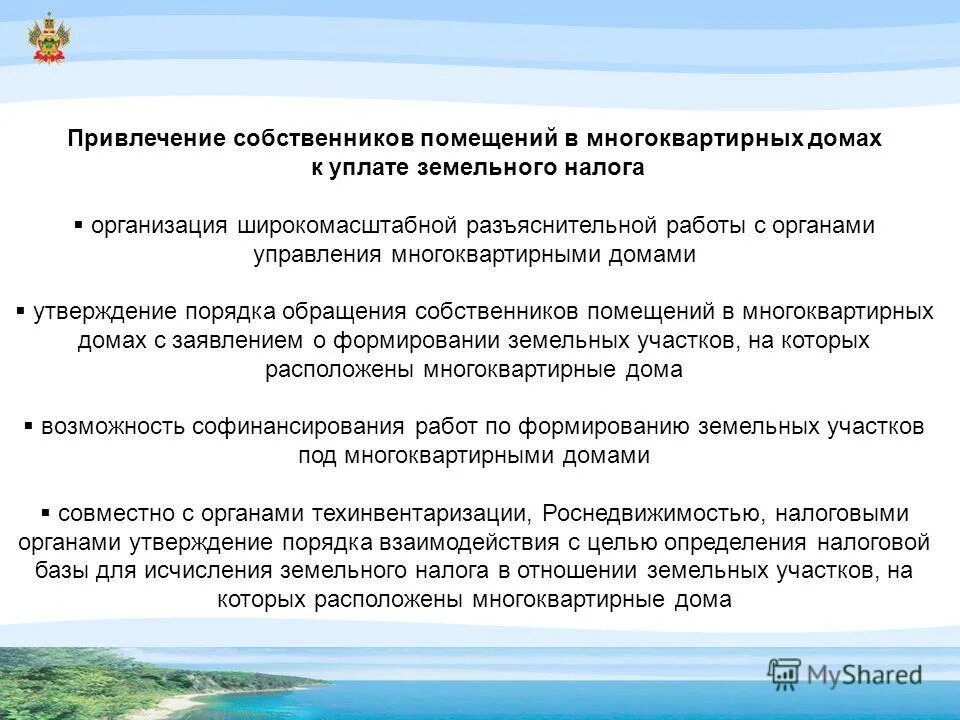 Привлечение собственников помещений в многоквартирных домах к уплате земельного налога

▪ организация широкомасштабной разъяснительной работы с органами управления многоквартирными домами

▪ утверждение порядка обращения собственников помещений в многоквартирных домах с заявлением о формировании земельных участков, на которых расположены многоквартирные дома

▪ возможность софинансирования работ по формированию земельных участков под многоквартирными домами

▪ совместно с органами техинвентаризации, Роснедвижимостью, налоговыми органами утверждение порядка взаимодействия с целью определения налоговой базы для исчисления земельного налога в отношении земельных участков, на которых расположены многоквартирные дома

MyShared